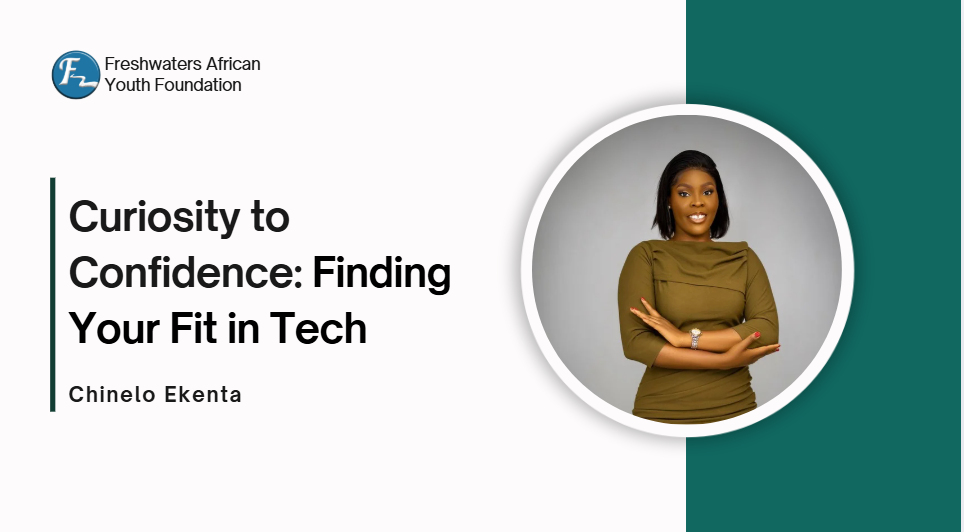 Freshwaters African Youth Foundation

Curiosity to Confidence: Finding Your Fit in Tech

Chinelo Ekenta